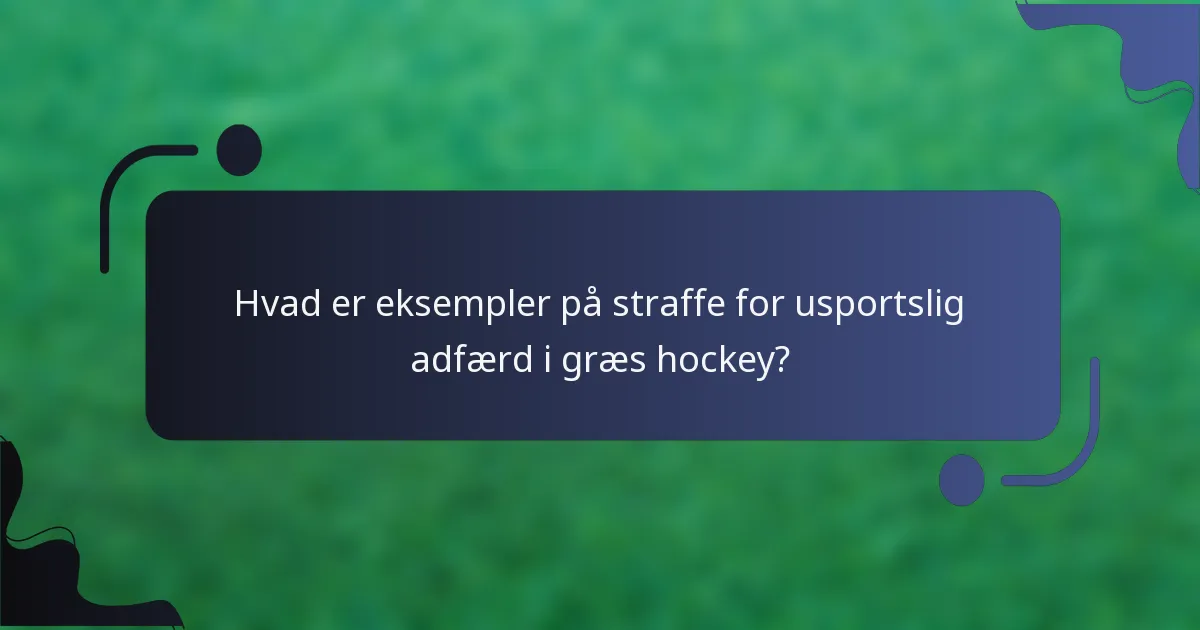 Hvad er eksempler på straffe for usportslig adfærd i græs hockey?